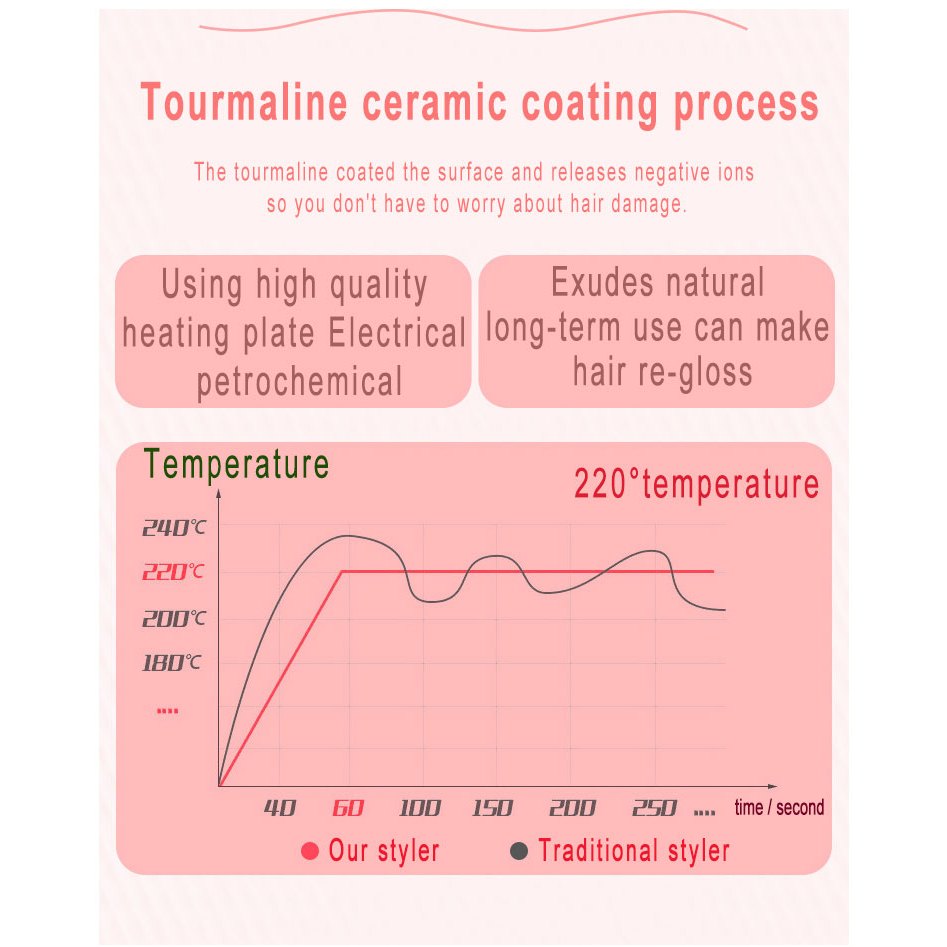 Tourmaline ceramic coating process

The tourmaline coated the surface and releases negative ions so you don't have to worry about hair damage.

Using high quality heating plate Electrical petrochemical

Exudes natural long-term use can make hair re-gloss

Temperature

220°temperature

240℃
220℃
200℃
180℃
....

40 60 100 150 200 250 .... time / second

Our styler
Traditional styler